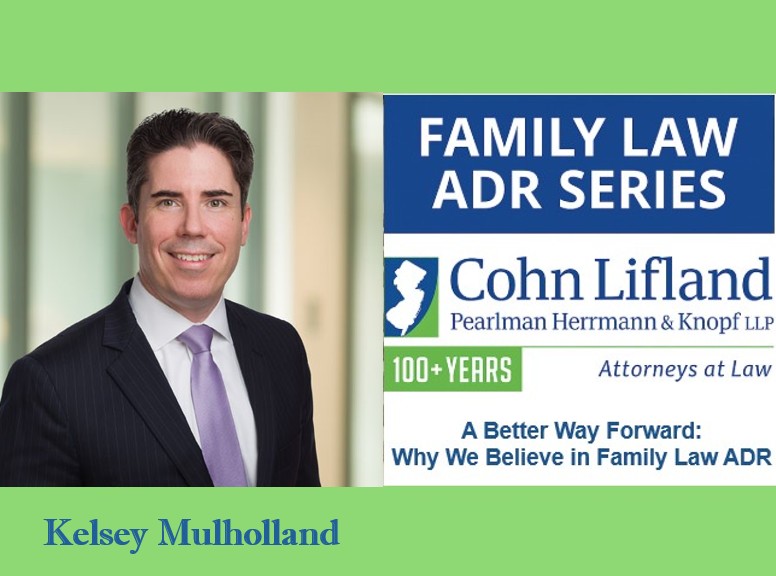 FAMILY LAW ADR SERIES

Cohn Lifland
Pearlman Herrmann & Knopf LLP

100+ YEARS

Attorneys at Law

A Better Way Forward:
Why We Believe in Family Law ADR

Kelsey Mulholland